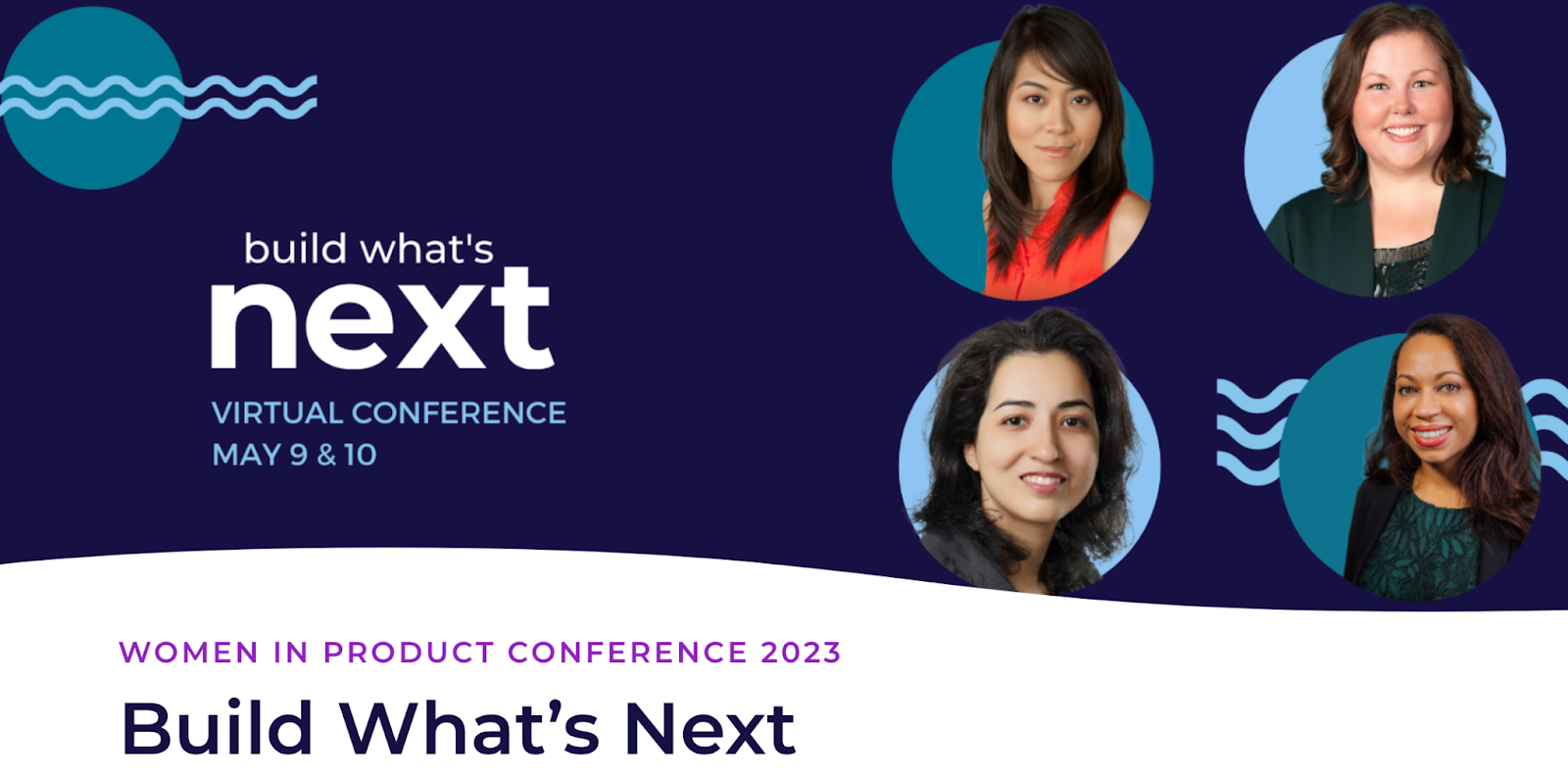 build what's
next
VIRTUAL CONFERENCE
MAY 9 & 10

WOMEN IN PRODUCT CONFERENCE 2023

Build What’s Next